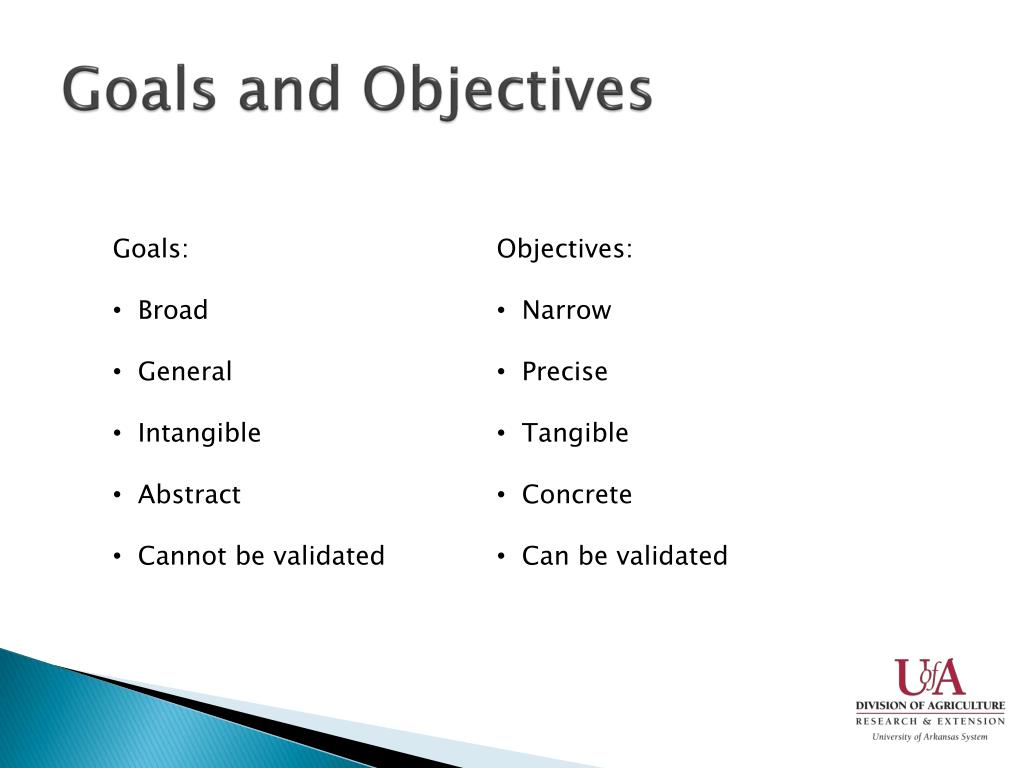 Goals and Objectives

Goals:

• Broad

• General

• Intangible

• Abstract

• Cannot be validated

Objectives:

• Narrow

• Precise

• Tangible

• Concrete

• Can be validated

UofA
DIVISION OF AGRICULTURE
RESEARCH & EXTENSION
University of Arkansas System